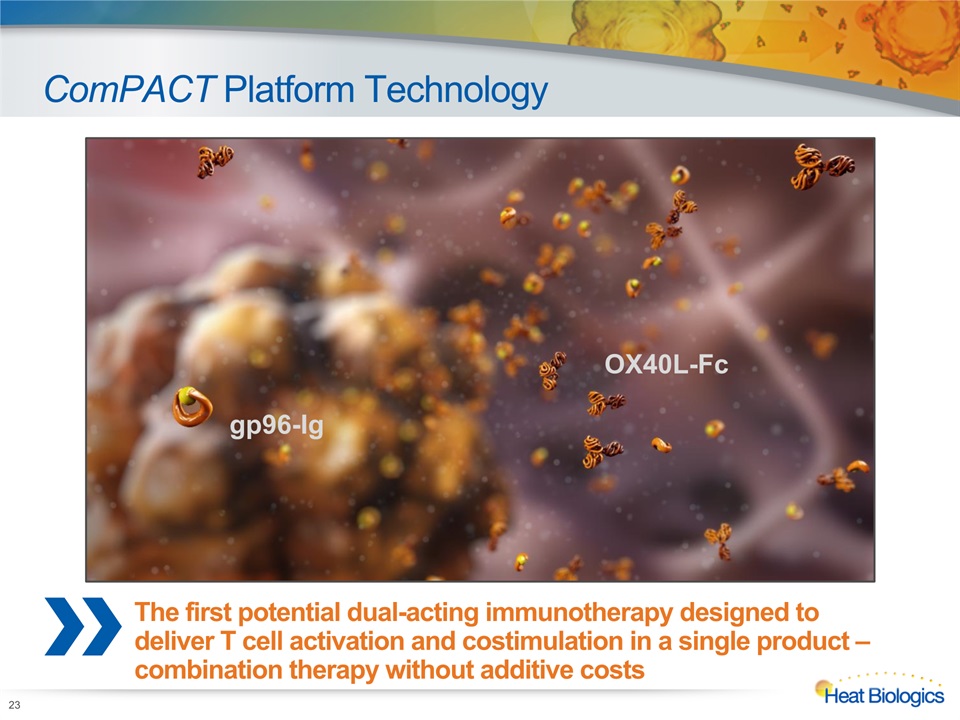 ComPACT Platform Technology

OX40L-Fc

gp96-Ig

The first potential dual-acting immunotherapy designed to deliver T cell activation and costimulation in a single product – combination therapy without additive costs

23

Heat Biologics